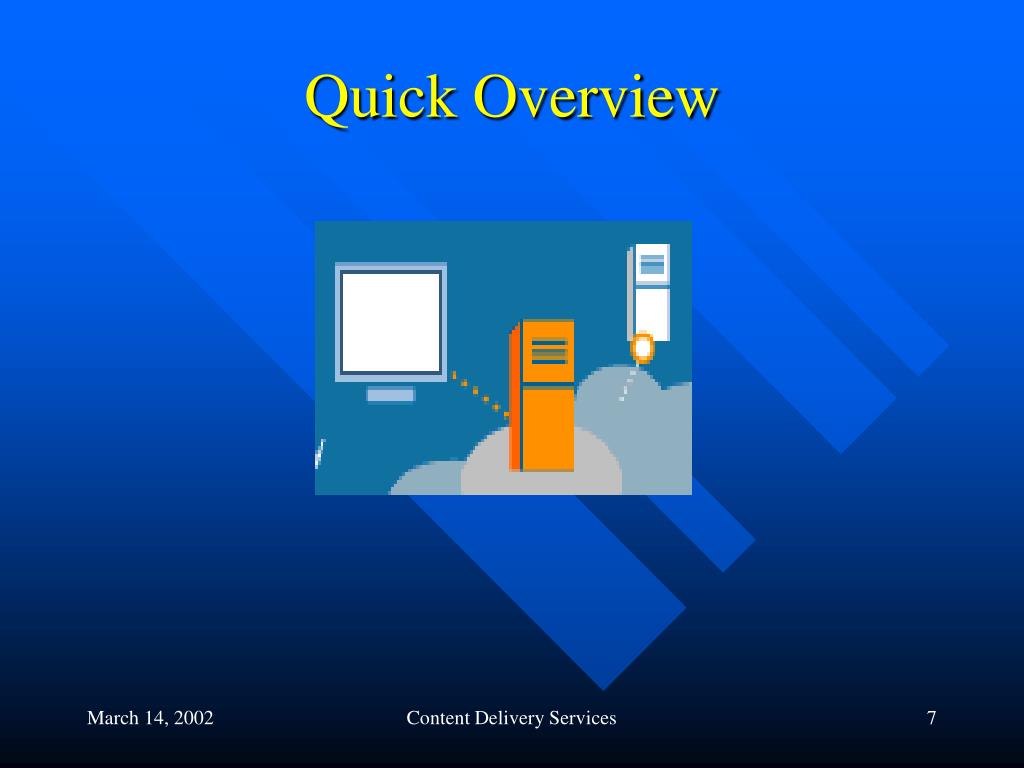 Quick Overview

March 14, 2002

Content Delivery Services

7